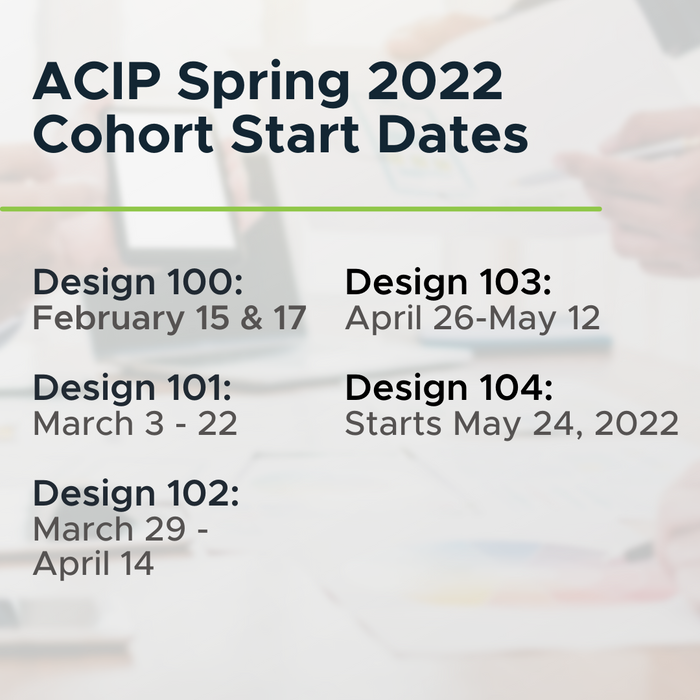 ACIP Spring 2022 Cohort Start Dates

Design 100:
February 15 & 17

Design 101:
March 3 - 22

Design 102:
March 29 - April 14

Design 103:
April 26-May 12

Design 104:
Starts May 24, 2022